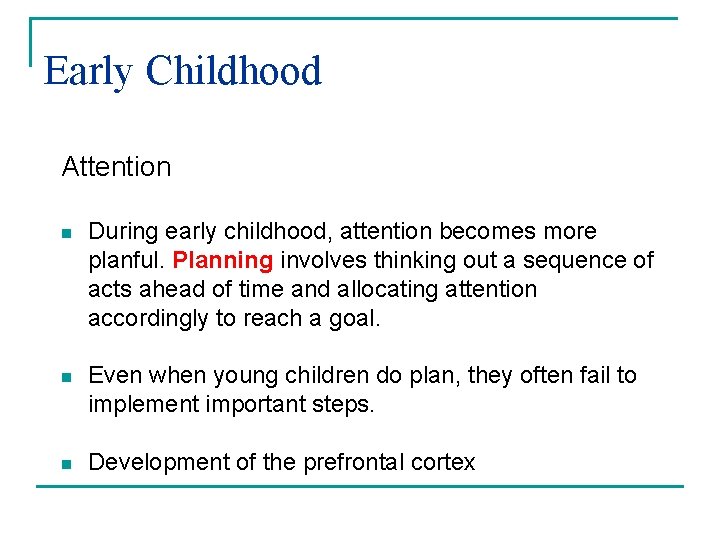 Early Childhood

Attention

During early childhood, attention becomes more planful. Planning involves thinking out a sequence of acts ahead of time and allocating attention accordingly to reach a goal.

Even when young children do plan, they often fail to implement important steps.

Development of the prefrontal cortex